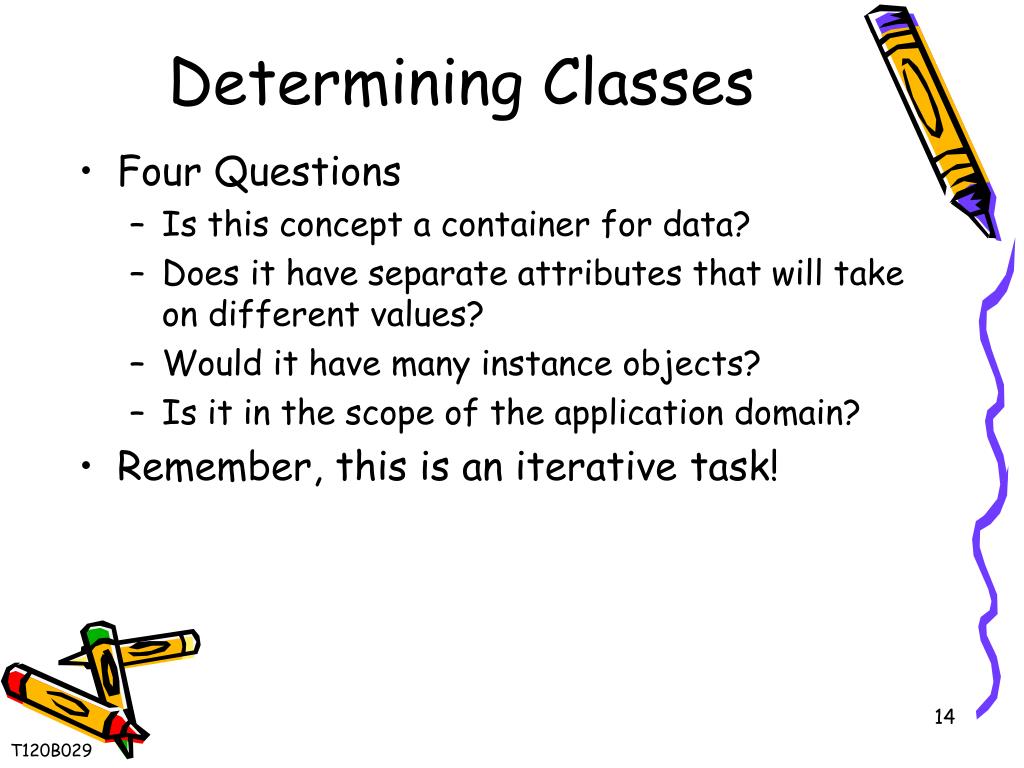 Determining Classes

• Four Questions
– Is this concept a container for data?
– Does it have separate attributes that will take on different values?
– Would it have many instance objects?
– Is it in the scope of the application domain?
• Remember, this is an iterative task!

14

T120B029